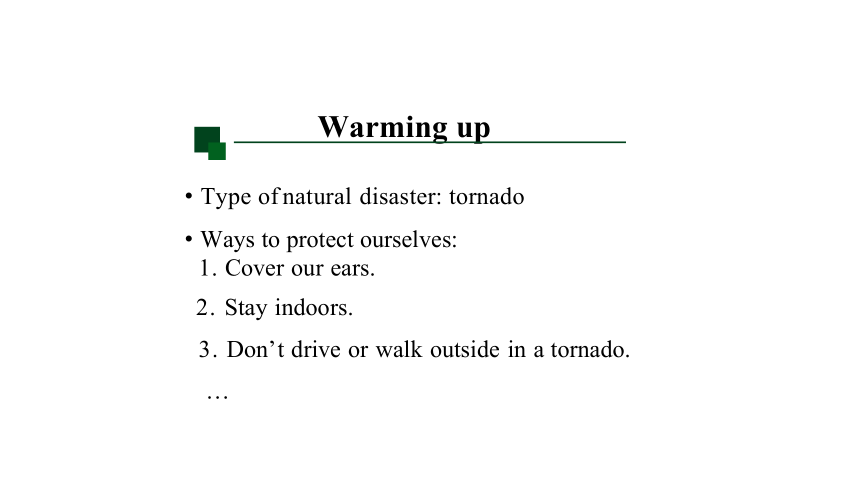 Warming up

• Type of natural disaster: tornado

• Ways to protect ourselves:
1. Cover our ears.

2. Stay indoors.

3. Don’t drive or walk outside in a tornado.

…